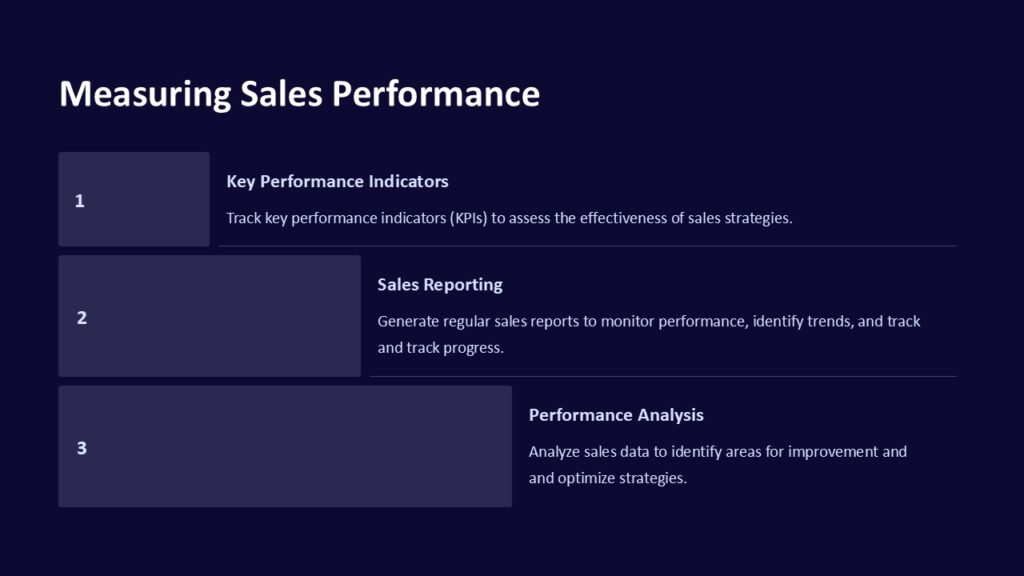 Measuring Sales Performance

1

Key Performance Indicators

Track key performance indicators (KPIs) to assess the effectiveness of sales strategies.

2

Sales Reporting

Generate regular sales reports to monitor performance, identify trends, and track and track progress.

3

Performance Analysis

Analyze sales data to identify areas for improvement and and optimize strategies.